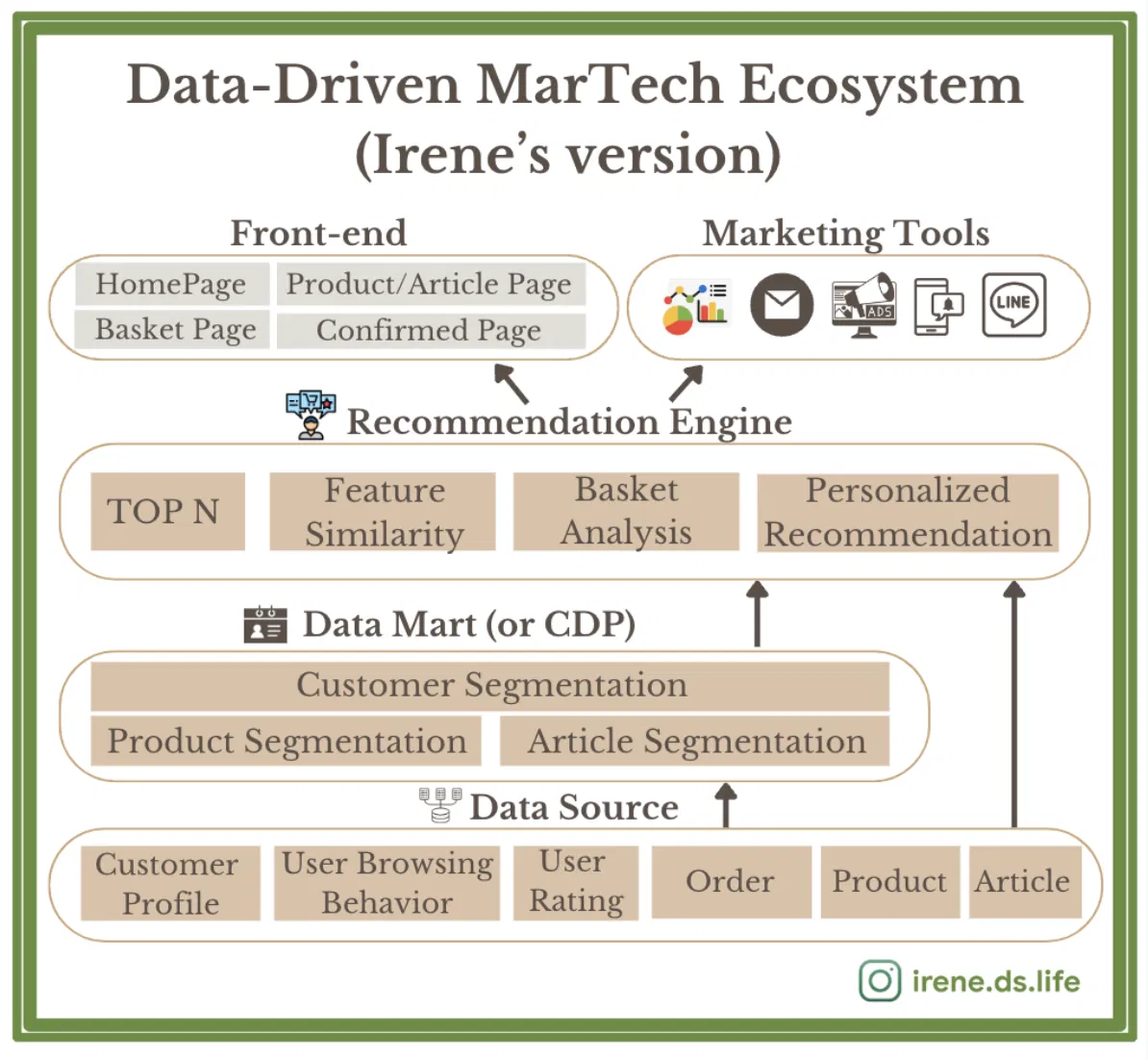 Data-Driven MarTech Ecosystem
(Irene's version)

Front-end

HomePage
Product/Article Page
Basket Page
Confirmed Page

Marketing Tools

ADS

LINE

Recommendation Engine

TOP N
Feature Similarity
Basket Analysis
Personalized Recommendation

Data Mart (or CDP)

Customer Segmentation
Product Segmentation
Article Segmentation

Data Source

Customer Profile
User Browsing Behavior
User Rating
Order
Product
Article

irene.ds.life